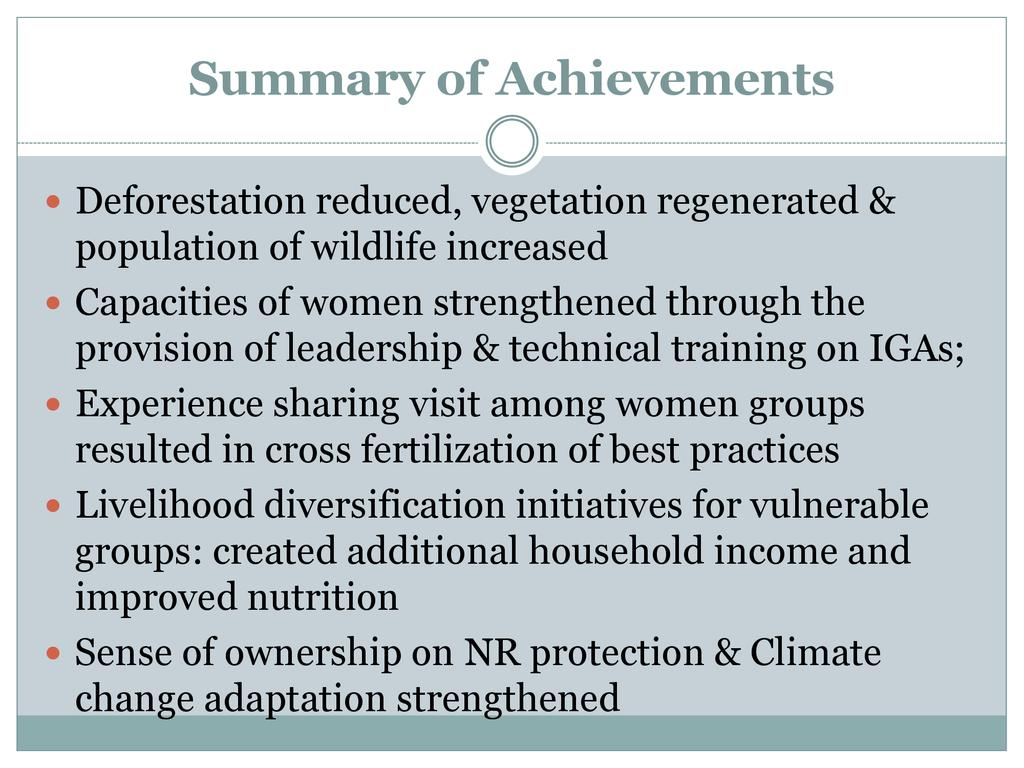 Summary of Achievements

- Deforestation reduced, vegetation regenerated & population of wildlife increased
- Capacities of women strengthened through the provision of leadership & technical training on IGAs;
- Experience sharing visit among women groups resulted in cross fertilization of best practices
- Livelihood diversification initiatives for vulnerable groups: created additional household income and improved nutrition
- Sense of ownership on NR protection & Climate change adaptation strengthened